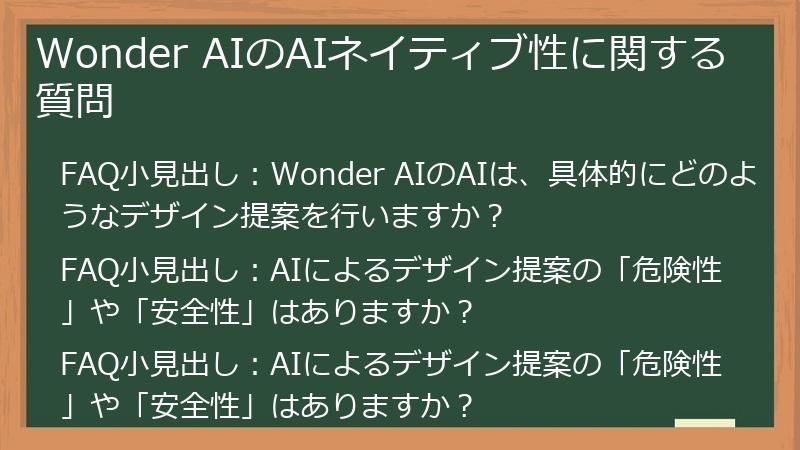 Wonder AIのAIネイティブ性に関する質問

FAQ小見出し：Wonder AIのAIは、具体的にどのようなデザイン提案を行いますか？

FAQ小見出し：AIによるデザイン提案の「危険性」や「安全性」はありますか？

FAQ小見出し：AIによるデザイン提案の「危険性」や「安全性」はありますか？